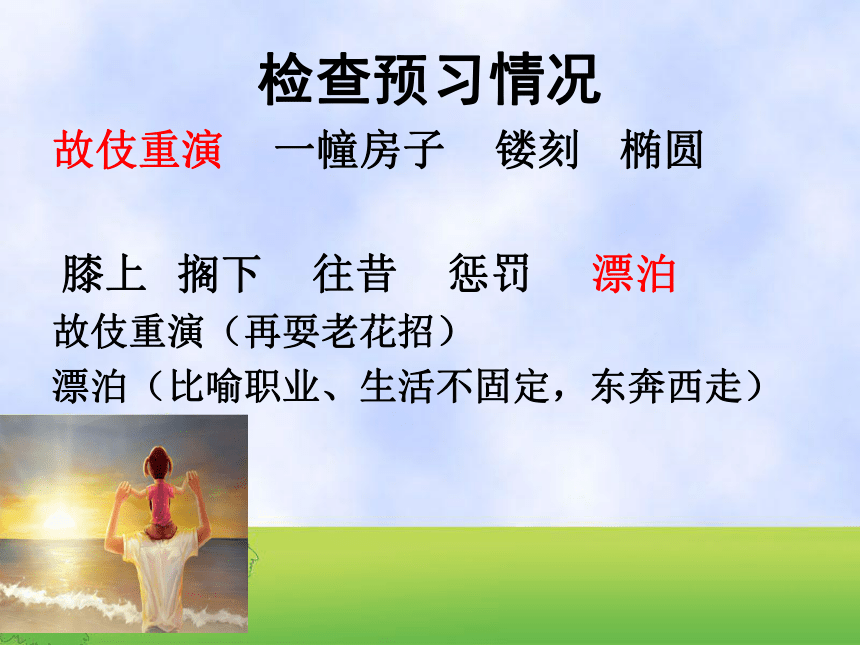 检查预习情况

故伎重演　一幢房子　镂刻　椭圆

膝上　搁下　往昔　惩罚　漂泊

故伎重演（再耍老花招）

漂泊（比喻职业、生活不固定，东奔西走）